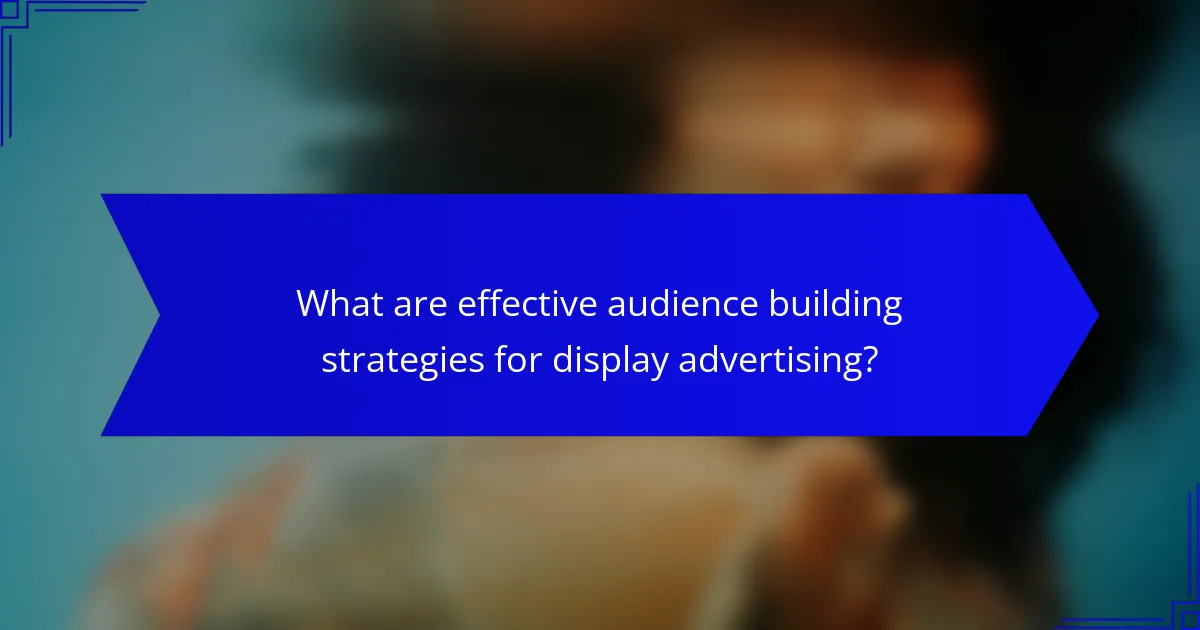 What are effective audience building strategies for display advertising?